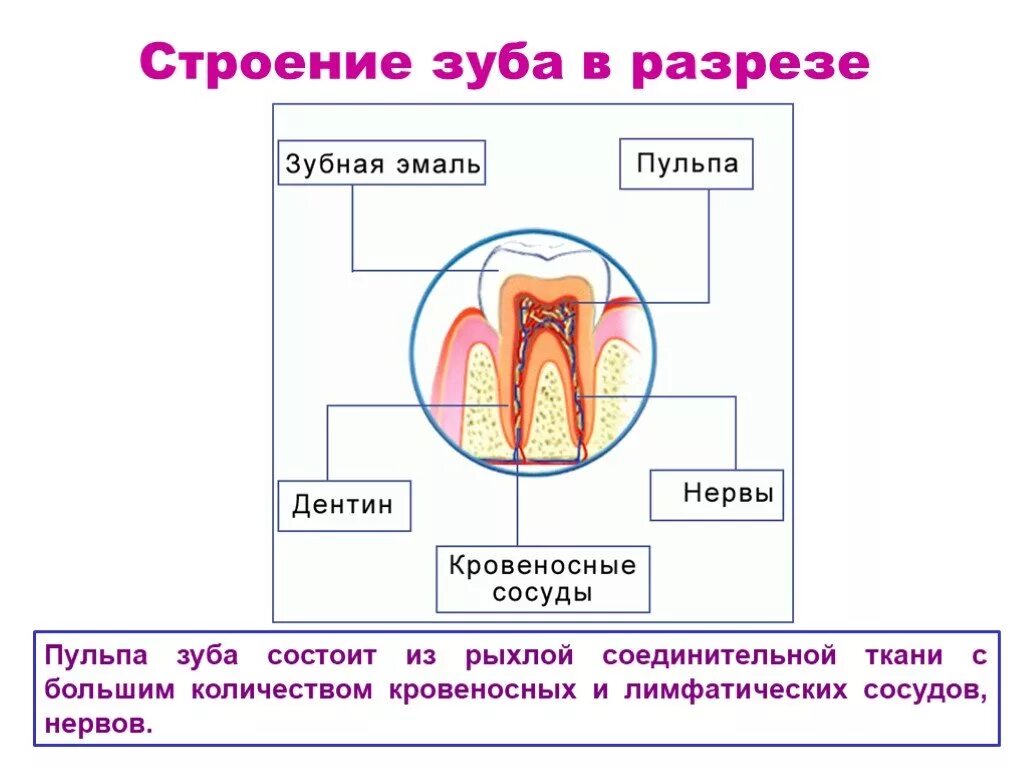 Строение зуба в разрезе

Зубная эмаль

Пульпа

Дентин

Нервы

Кровеносные сосуды

Пульпа зуба состоит из рыхлой соединительной ткани с большим количеством кровеносных и лимфатических сосудов, нервов.